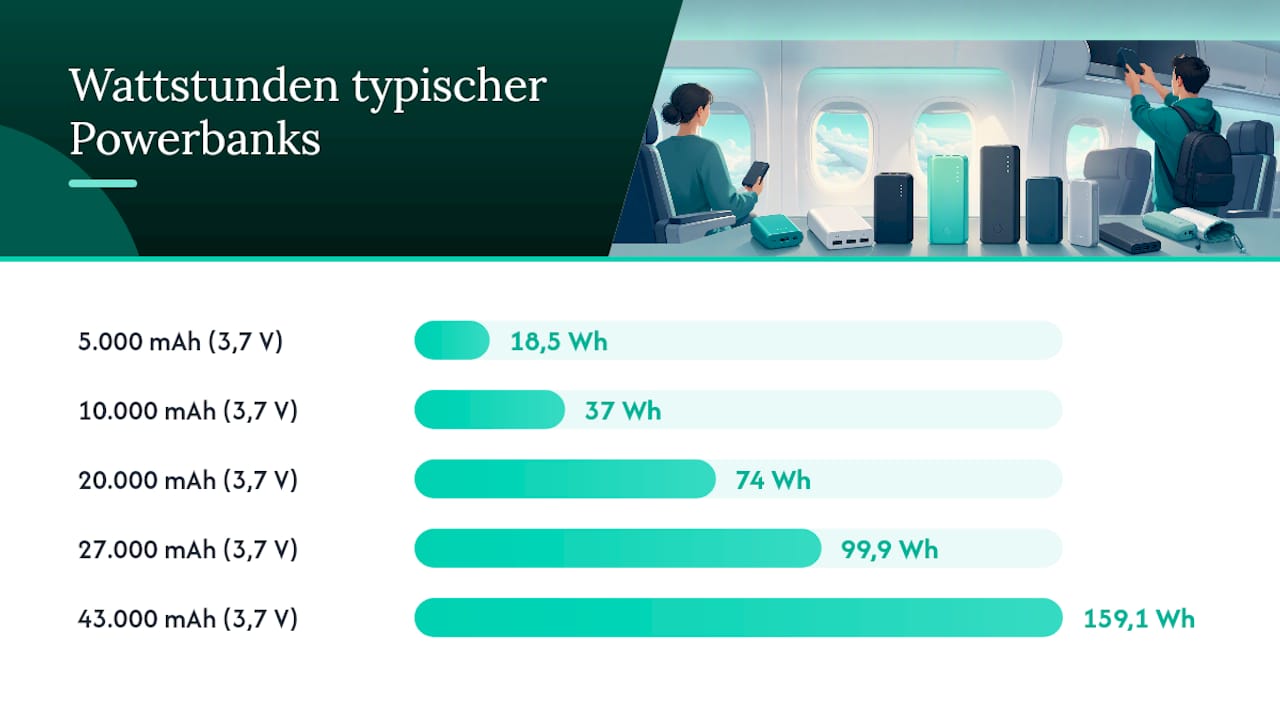 Wattstunden typischer Powerbanks

5.000 mAh (3,7 V) 18,5 Wh

10.000 mAh (3,7 V) 37 Wh

20.000 mAh (3,7 V) 74 Wh

27.000 mAh (3,7 V) 99,9 Wh

43.000 mAh (3,7 V) 159,1 Wh